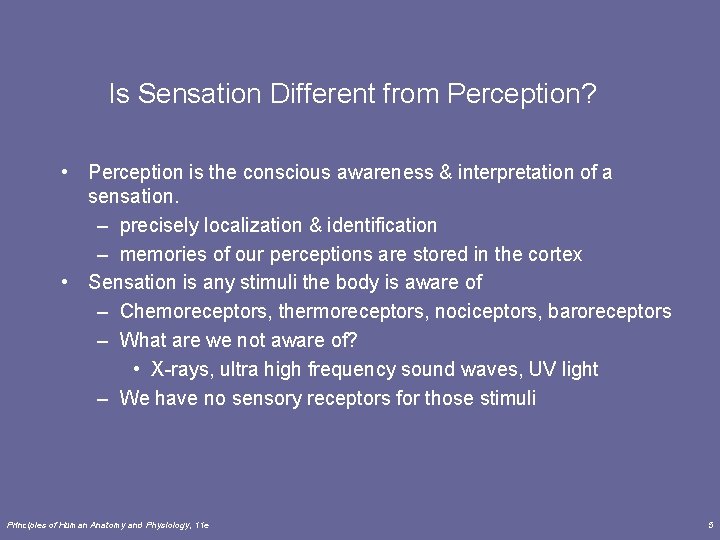 Is Sensation Different from Perception?

• Perception is the conscious awareness & interpretation of a sensation.
– precisely localization & identification
– memories of our perceptions are stored in the cortex
• Sensation is any stimuli the body is aware of
– Chemoreceptors, thermoreceptors, nociceptors, baroreceptors
– What are we not aware of?
• X-rays, ultra high frequency sound waves, UV light
– We have no sensory receptors for those stimuli

Principles of Human Anatomy and Physiology, 11e

5